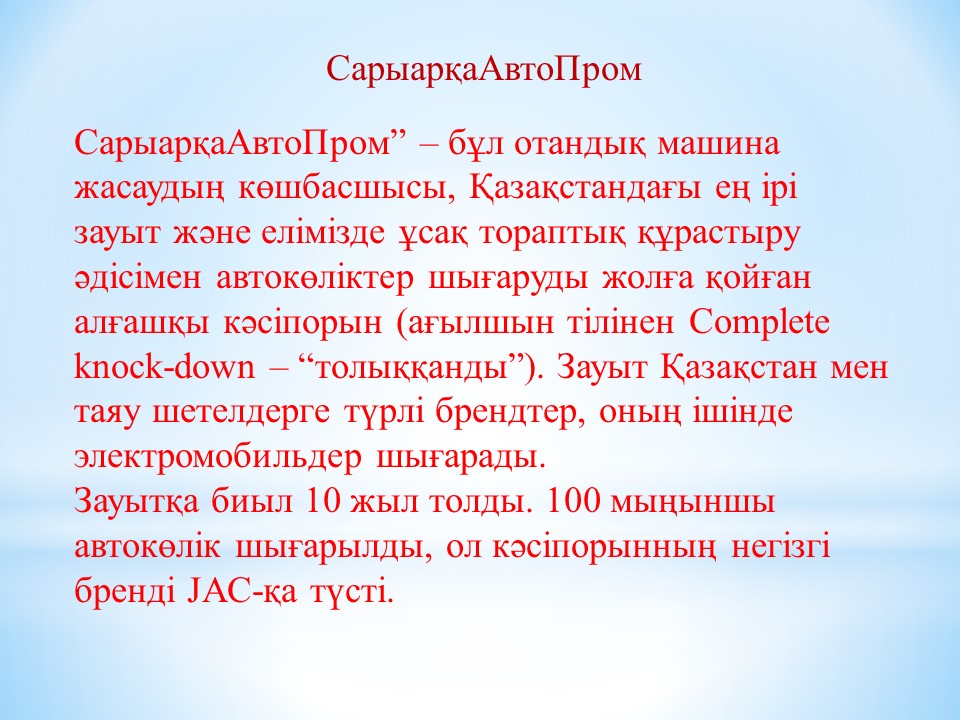 СарыарқаАвтоПром

СарыарқаАвтоПром” – бұл отандық машина жасаудың көшбасшысы, Қазақстандағы ең ірі зауыт және елімізде ұсақ тораптық құрастыру әдісімен автокөліктер шығаруды жолға қойған алғашқы кәсіпорын (ағылшын тілінен Complete knock-down – “толыққанды”). Зауыт Қазақстан мен таяу шетелдерге түрлі брендтер, оның ішінде электромобильдер шығарады.
Зауытқа биыл 10 жыл толды. 100 мыңыншы автокөлік шығарылды, ол кәсіпорынның негізгі бренді JAC-қа түсті.